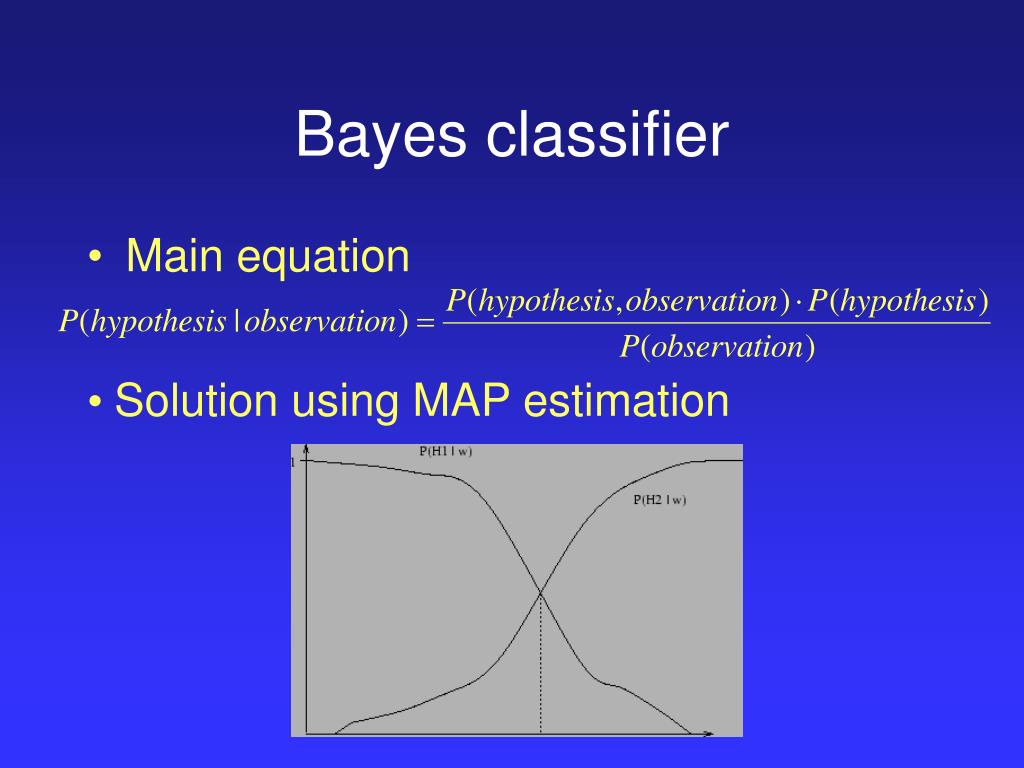 Bayes classifier

• Main equation

$P(hypothesis \mid observation) = \frac{P(hypothesis, observation) \cdot P(hypothesis)}{P(observation)}$

• Solution using MAP estimation

1

P(H1 | w)

P(H2 | w)